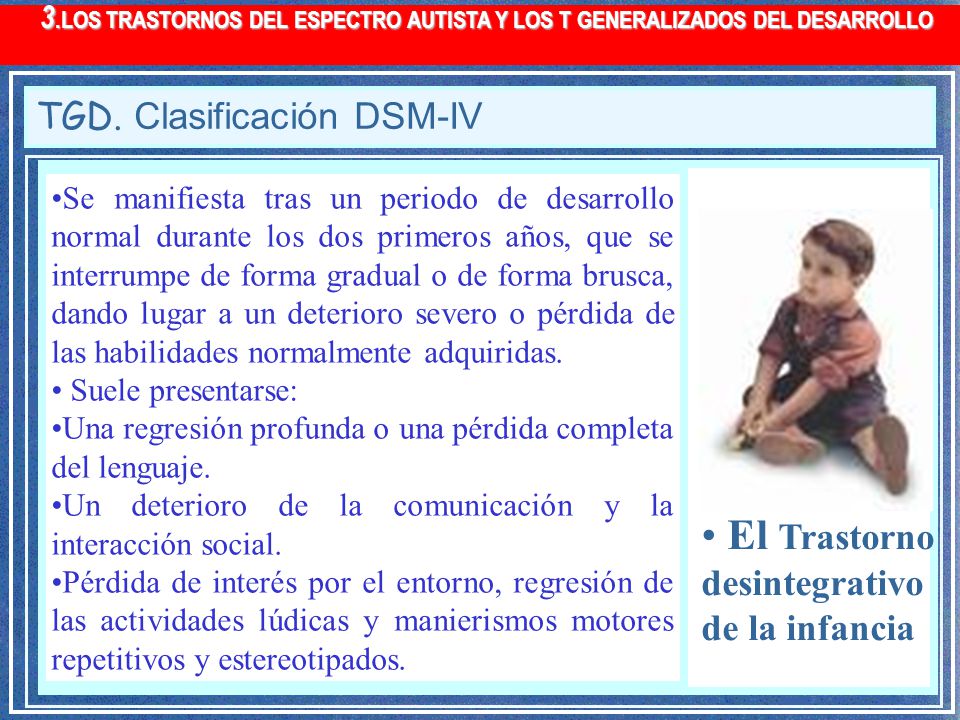 3.LOS TRASTORNOS DEL ESPECTRO AUTISTA Y LOS T GENERALIZADOS DEL DESARROLLO

TGD. Clasificación DSM-IV

•Se manifiesta tras un periodo de desarrollo normal durante los dos primeros años, que se interrumpe de forma gradual o de forma brusca, dando lugar a un deterioro severo o pérdida de las habilidades normalmente adquiridas.
• Suele presentarse:
•Una regresión profunda o una pérdida completa del lenguaje.
•Un deterioro de la comunicación y la interacción social.
•Pérdida de interés por el entorno, regresión de las actividades lúdicas y manierismos motores repetitivos y estereotipados.

• El Trastorno desintegrativo de la infancia